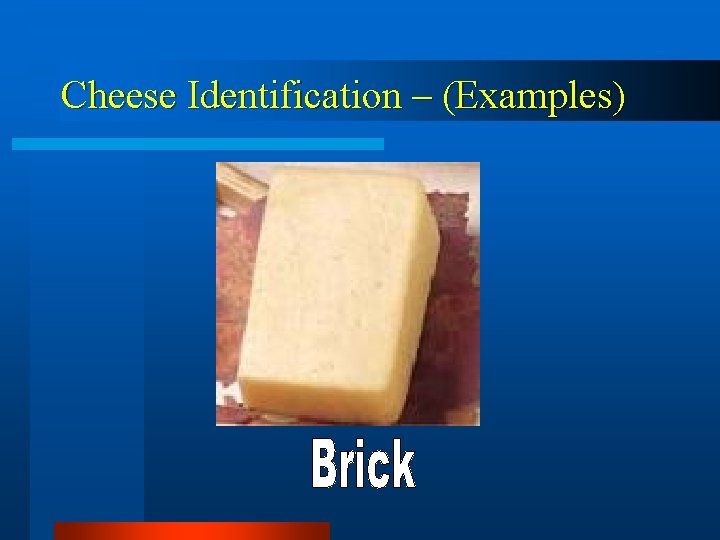 Cheese Identification – (Examples)

Brick